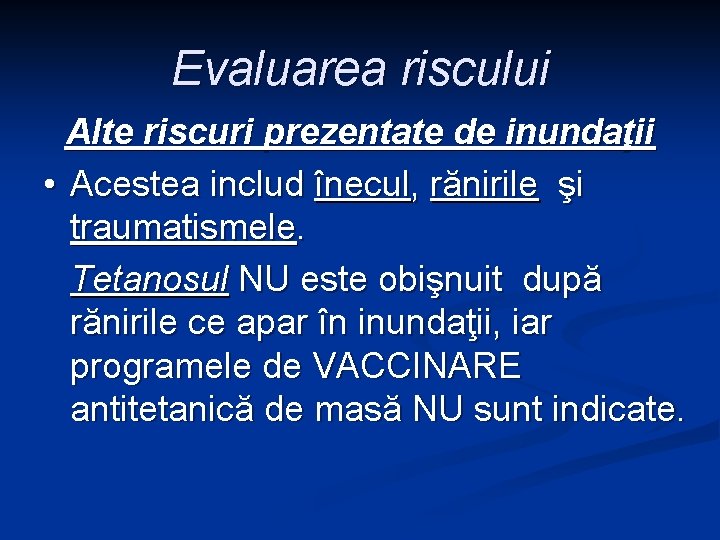 Evaluarea riscului

Alte riscuri prezentate de inundaţii

• Acestea includ înecul, rănirile şi traumatismele.

Tetanosul NU este obişnuit după rănirile ce apar în inundaţii, iar programele de VACCINARE antitetanică de masă NU sunt indicate.